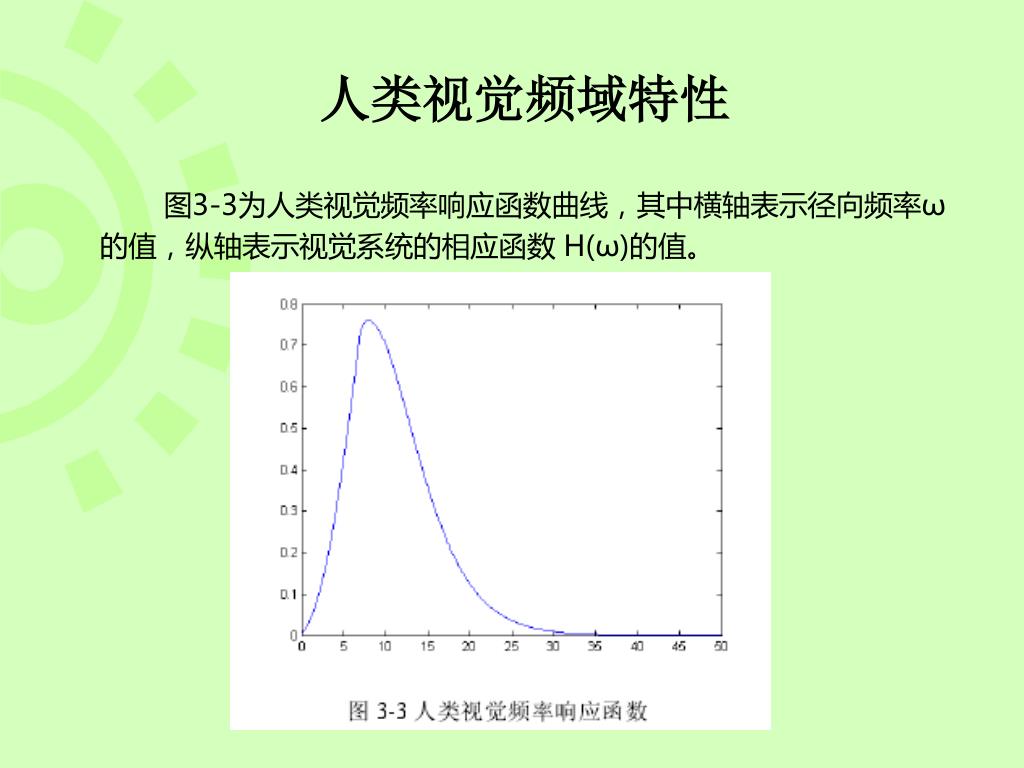 人类视觉频域特性

图3-3为人类视觉频率响应函数曲线，其中横轴表示径向频率ω的值，纵轴表示视觉系统的相应函数 H(ω)的值。

0.8
0.7
0.6
0.5
0.4
0.3
0.2
0.1
0
0 5 10 15 20 25 30 35 40 45 50

图 3-3 人类视觉频率响应函数